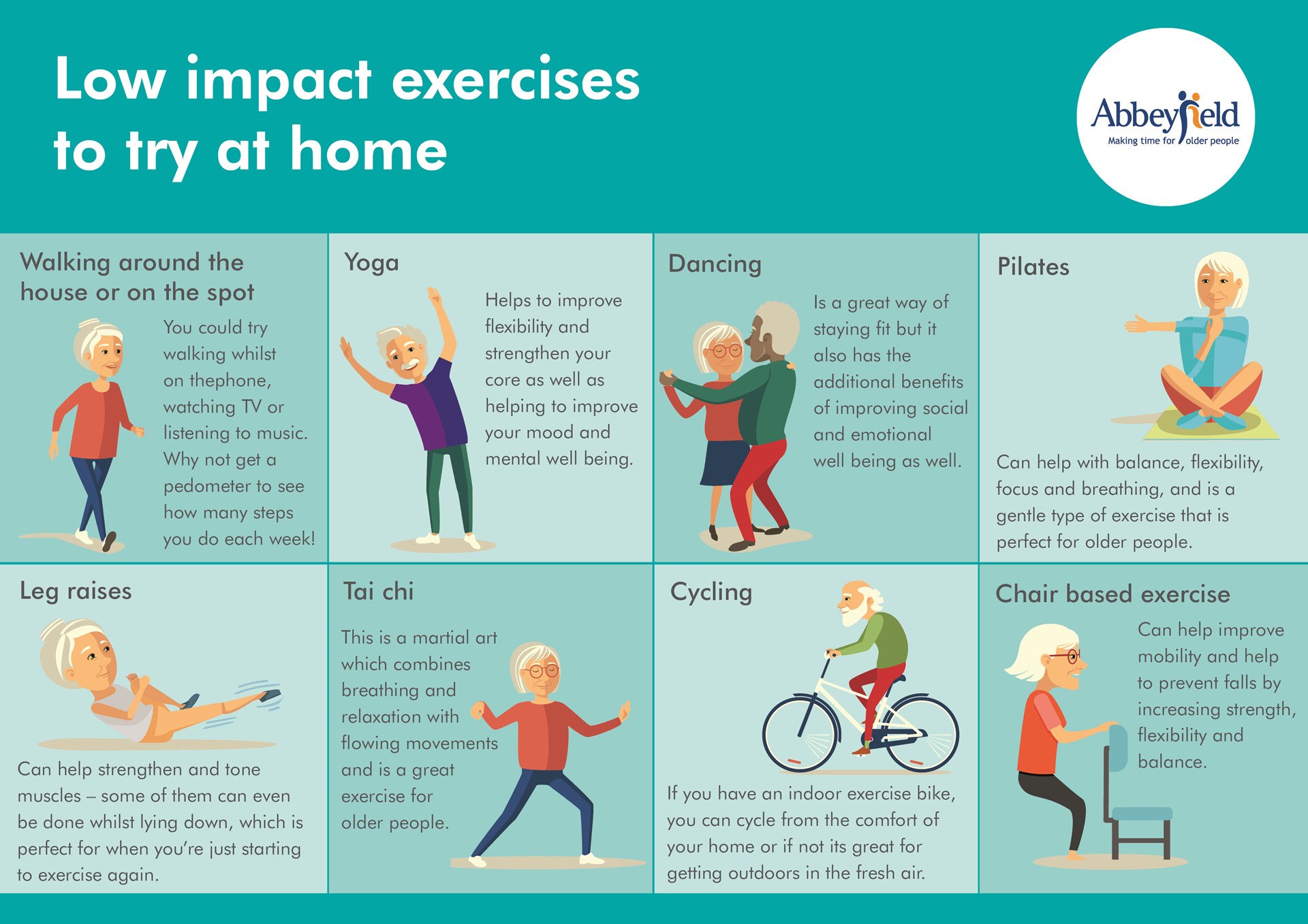 Low impact exercises to try at home

Abbeyfield
Making time for older people

Walking around the house or on the spot

You could try walking whilst on thephone, watching TV or listening to music. Why not get a pedometer to see how many steps you do each week!

Yoga

Helps to improve flexibility and strengthen your core as well as helping to improve your mood and mental well being.

Dancing

Is a great way of staying fit but it also has the additional benefits of improving social and emotional well being as well.

Pilates

Can help with balance, flexibility, focus and breathing, and is a gentle type of exercise that is perfect for older people.

Leg raises

Can help strengthen and tone muscles – some of them can even be done whilst lying down, which is perfect for when you're just starting to exercise again.

Tai chi

This is a martial art which combines breathing and relaxation with flowing movements and is a great exercise for older people.

Cycling

If you have an indoor exercise bike, you can cycle from the comfort of your home or if not its great for getting outdoors in the fresh air.

Chair based exercise

Can help improve mobility and help to prevent falls by increasing strength, flexibility and balance.